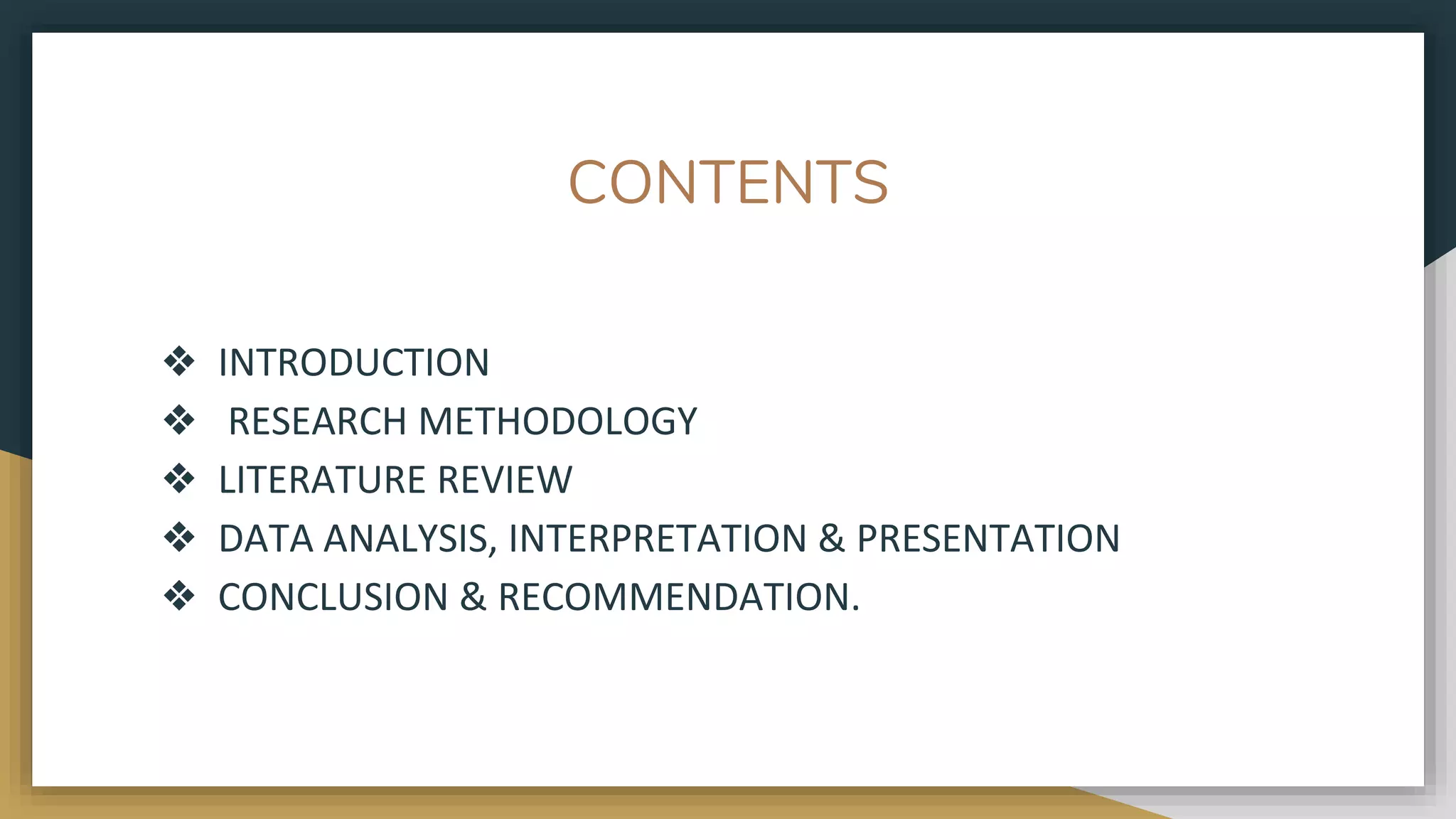 CONTENTS

❖ INTRODUCTION
❖ RESEARCH METHODOLOGY
❖ LITERATURE REVIEW
❖ DATA ANALYSIS, INTERPRETATION & PRESENTATION
❖ CONCLUSION & RECOMMENDATION.